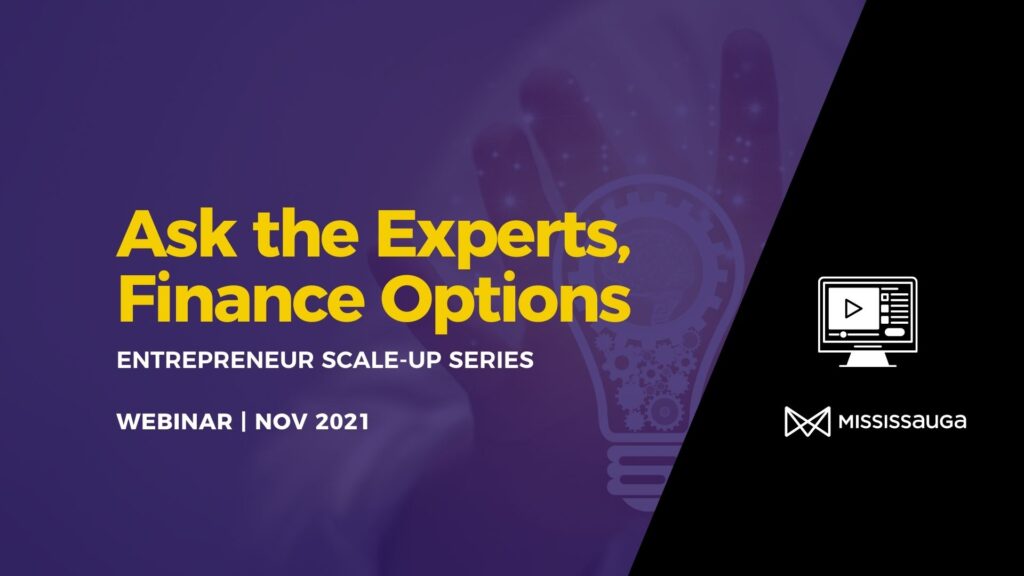 Ask the Experts, Finance Options

ENTREPRENEUR SCALE-UP SERIES

WEBINAR | NOV 2021

MISSISSAUGA